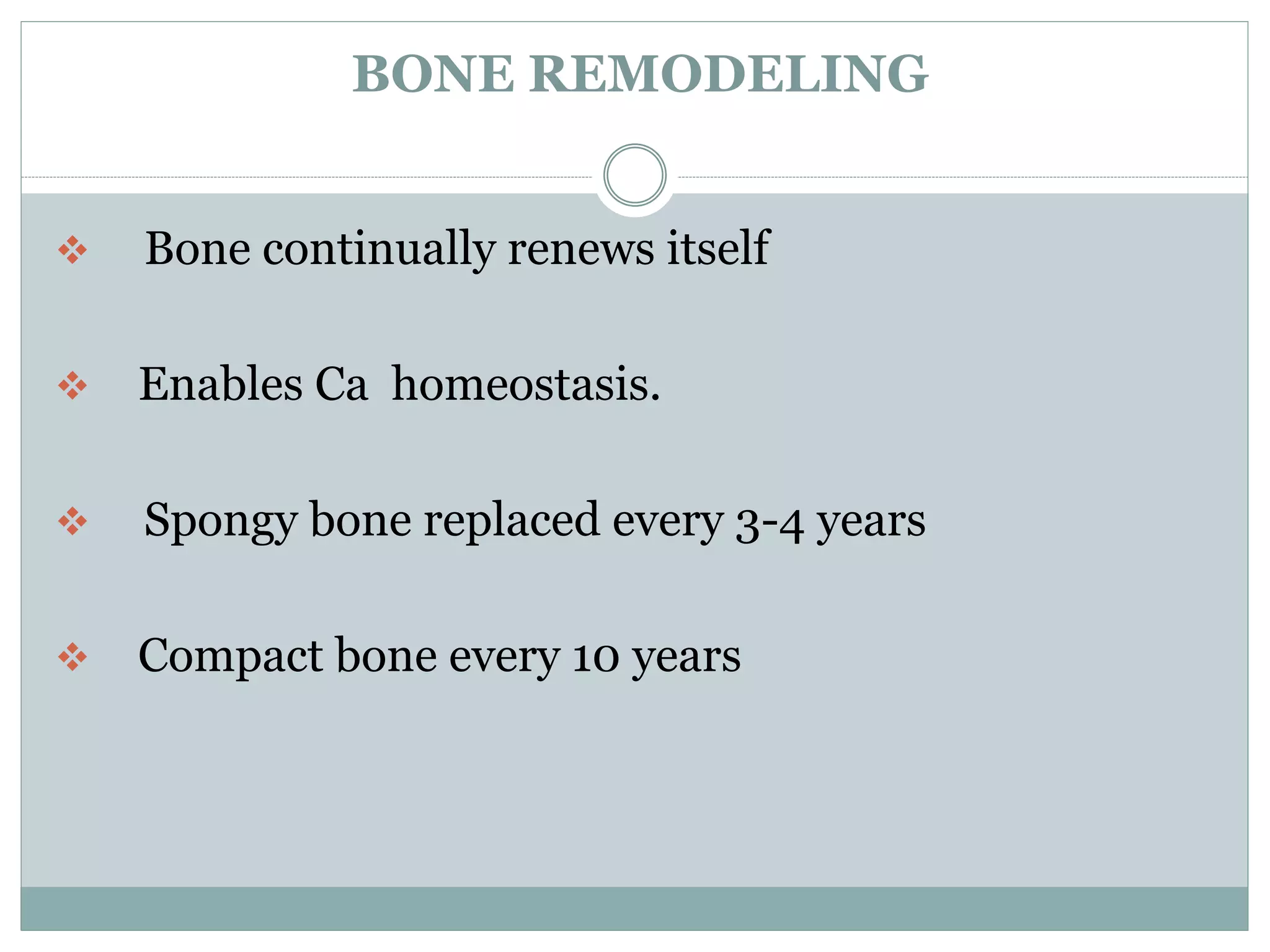 BONE REMODELING

❖ Bone continually renews itself

❖ Enables Ca homeostasis.

❖ Spongy bone replaced every 3-4 years

❖ Compact bone every 10 years